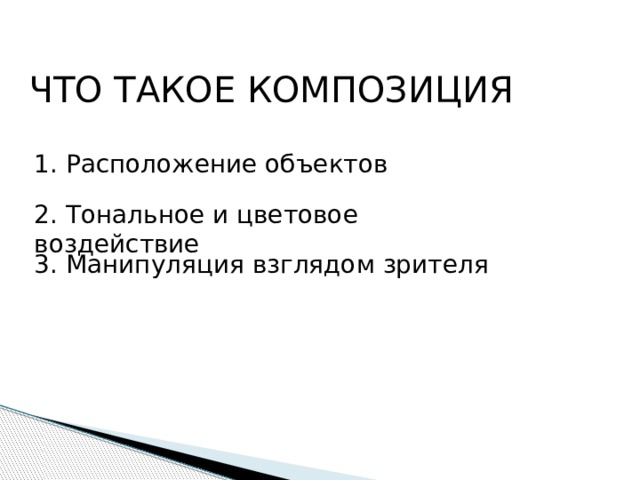 ЧТО ТАКОЕ КОМПОЗИЦИЯ

1. Расположение объектов

2. Тональное и цветовое воздействие

3. Манипуляция взглядом зрителя